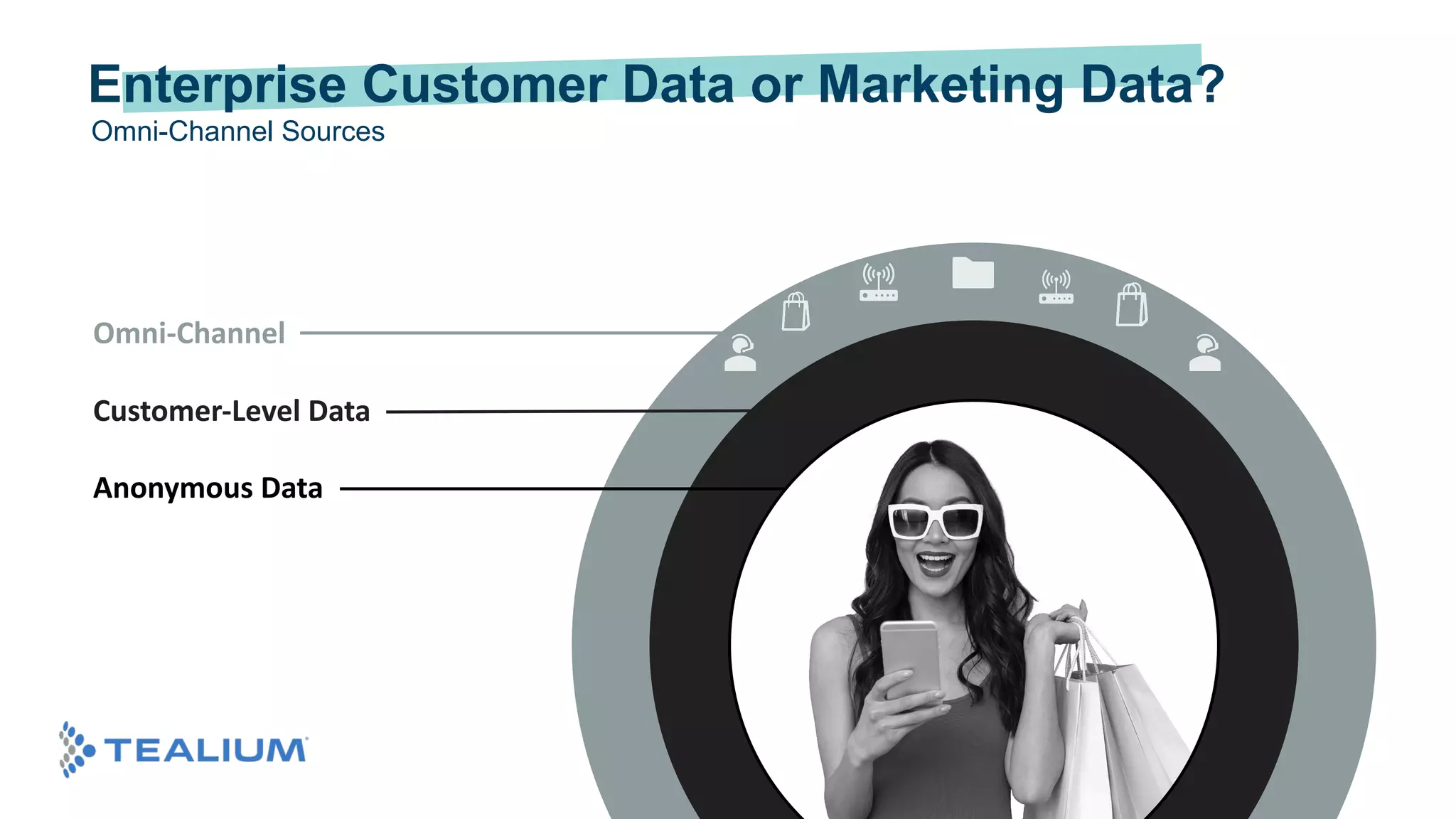 Enterprise Customer Data or Marketing Data?
Omni-Channel Sources

Omni-Channel

Customer-Level Data

Anonymous Data

TEALIUM